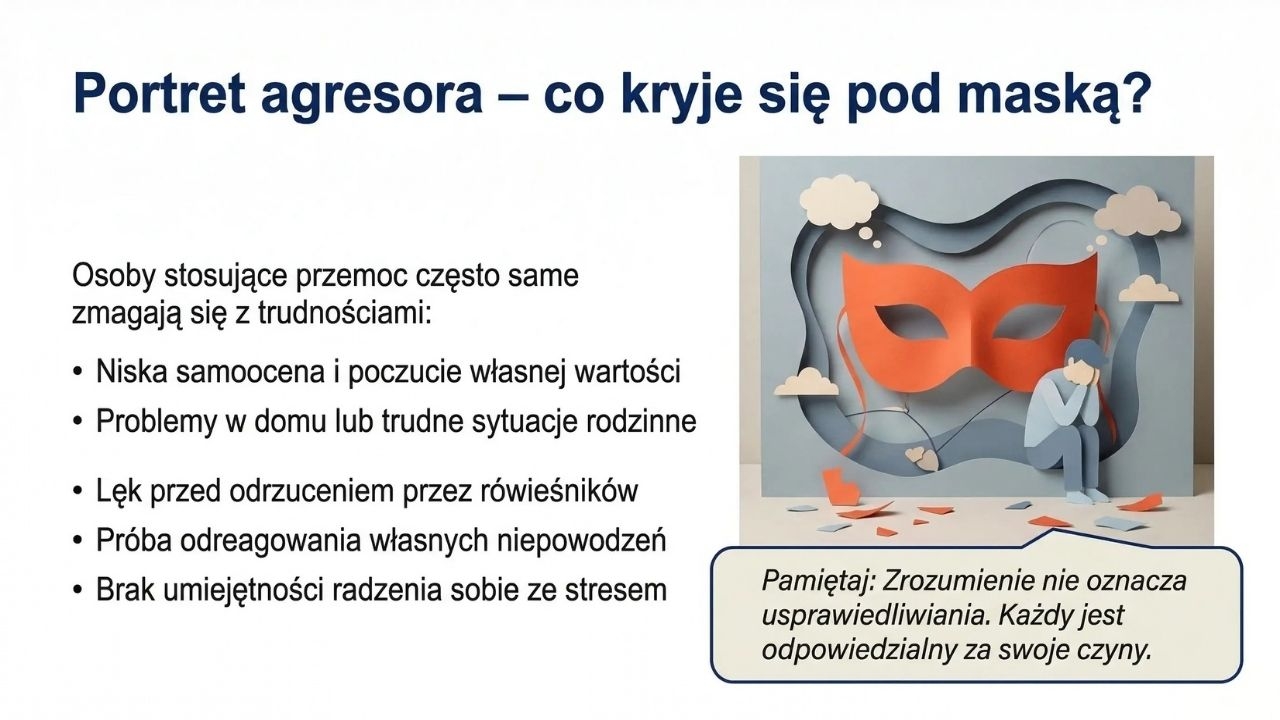 Portret agresora – co kryje się pod maską?

Osoby stosujące przemoc często same zmagają się z trudnościami:

• Niska samoocena i poczucie własnej wartości
• Problemy w domu lub trudne sytuacje rodzinne
• Lęk przed odrzuceniem przez rówieśników
• Próba odreagowania własnych niepowodzeń
• Brak umiejętności radzenia sobie ze stresem

Pamiętaj: Zrozumienie nie oznacza usprawiedliwiania. Każdy jest odpowiedzialny za swoje czyny.